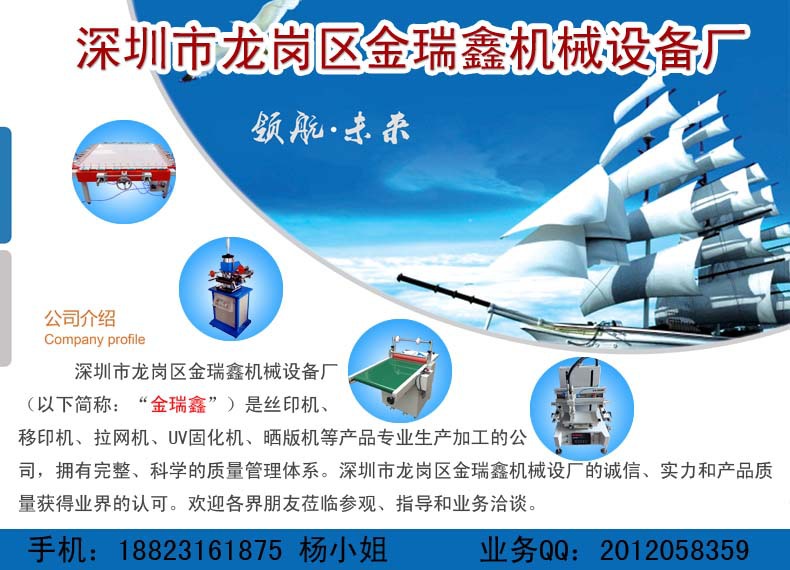 深圳市龙岗区金瑞鑫机械设备厂

领航·未来

公司介绍
Company profile

深圳市龙岗区金瑞鑫机械设备厂（以下简称：“金瑞鑫”）是丝印机、移印机、拉网机、UV固化机、晒版机等产品专业生产加工的公司，拥有完整、科学的质量管理体系。深圳市龙岗区金瑞鑫机械设厂的诚信、实力和产品质量获得业界的认可。欢迎各界朋友莅临参观、指导和业务洽谈。

手机：18823161875 杨小姐 业务QQ：2012058359